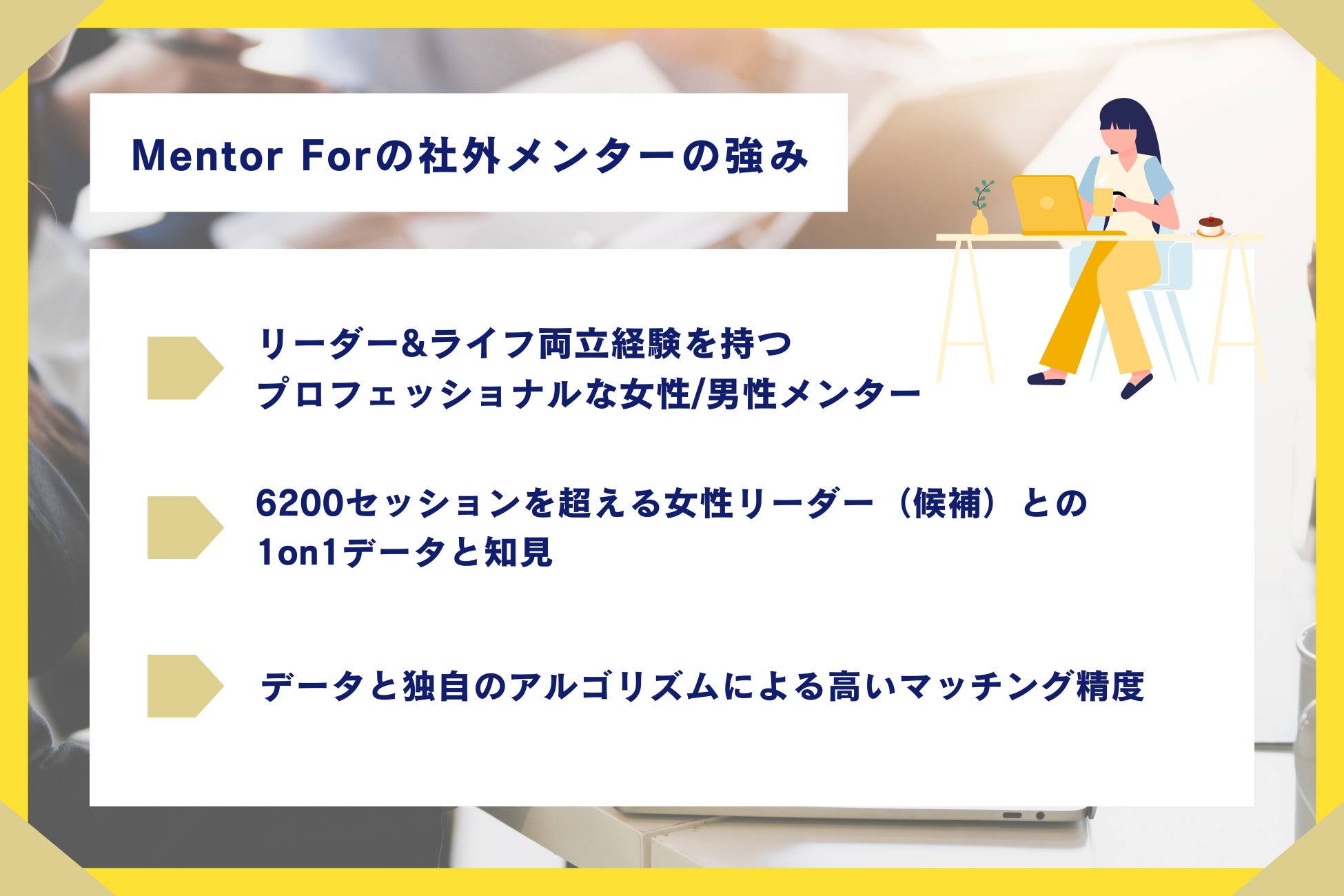 Mentor Forの社外メンターの強み

リーダー&ライフ両立経験を持つ
プロフェッショナルな女性/男性メンター

6200セッションを超える女性リーダー（候補）との
1on1データと知見

データと独自のアルゴリズムによる高いマッチング精度